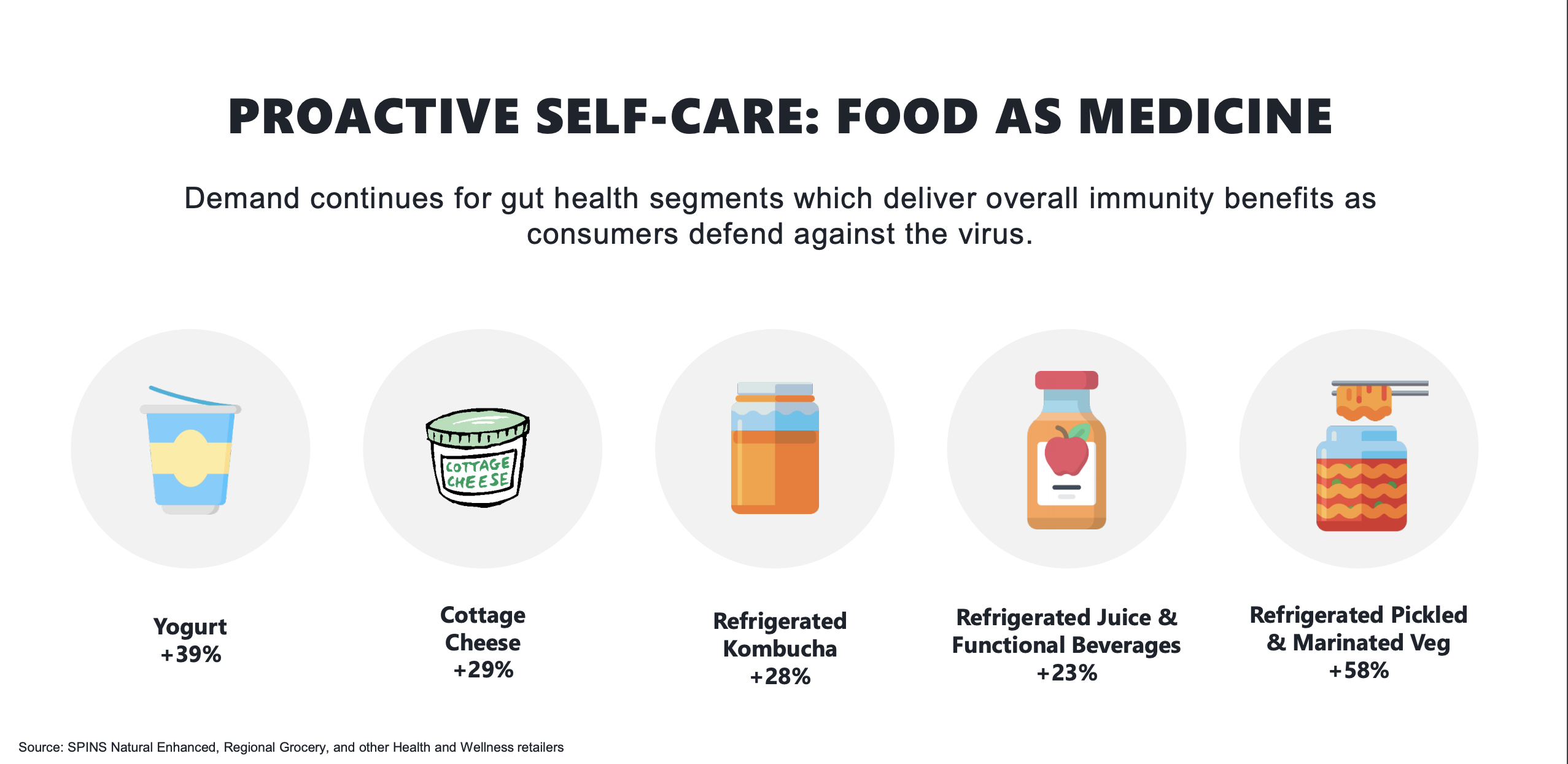 PROACTIVE SELF-CARE: FOOD AS MEDICINE

Demand continues for gut health segments which deliver overall immunity benefits as consumers defend against the virus.

COTTAGE CHEESE

Yogurt
+39%

Cottage Cheese
+29%

Refrigerated Kombucha
+28%

Refrigerated Juice & Functional Beverages
+23%

Refrigerated Pickled & Marinated Veg
+58%

Source: SPINS Natural Enhanced, Regional Grocery, and other Health and Wellness retailers